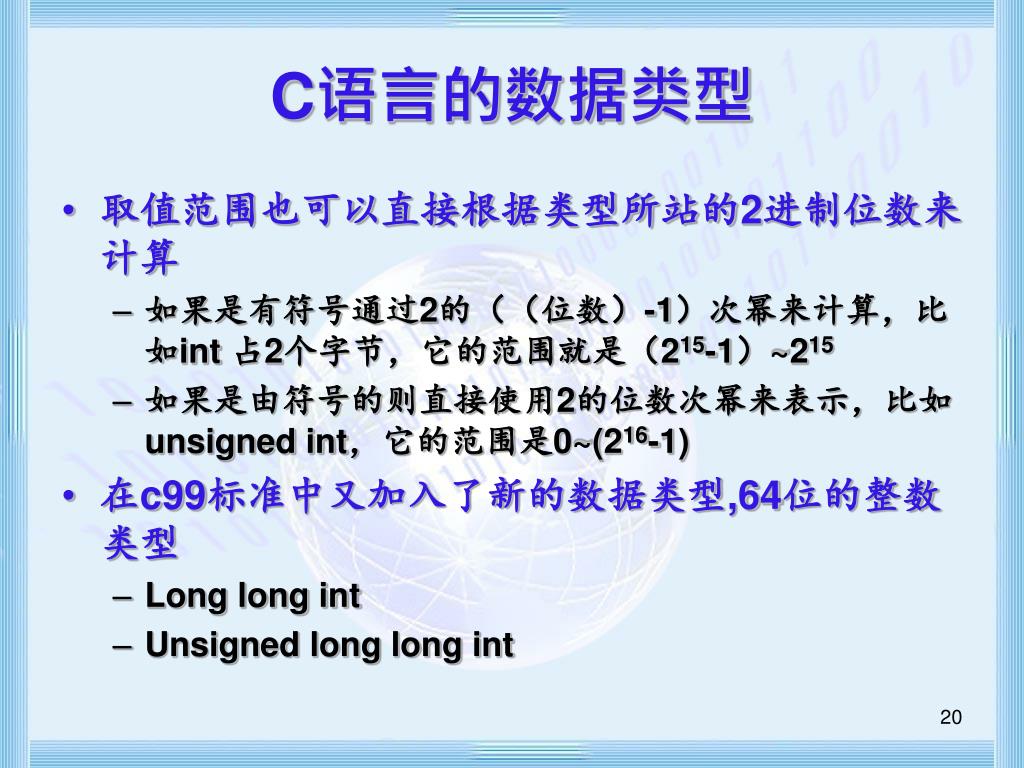 C语言的数据类型

• 取值范围也可以直接根据类型所站的2进制位数来计算
  – 如果是有符号通过2的（（位数）-1）次幂来计算，比如int 占2个字节，它的范围就是（$2^{15}$-1）~$2^{15}$
  – 如果是由符号的则直接使用2的位数次幂来表示，比如unsigned int，它的范围是0~($2^{16}$-1)
• 在c99标准中又加入了新的数据类型,64位的整数类型
  – Long long int
  – Unsigned long long int

20